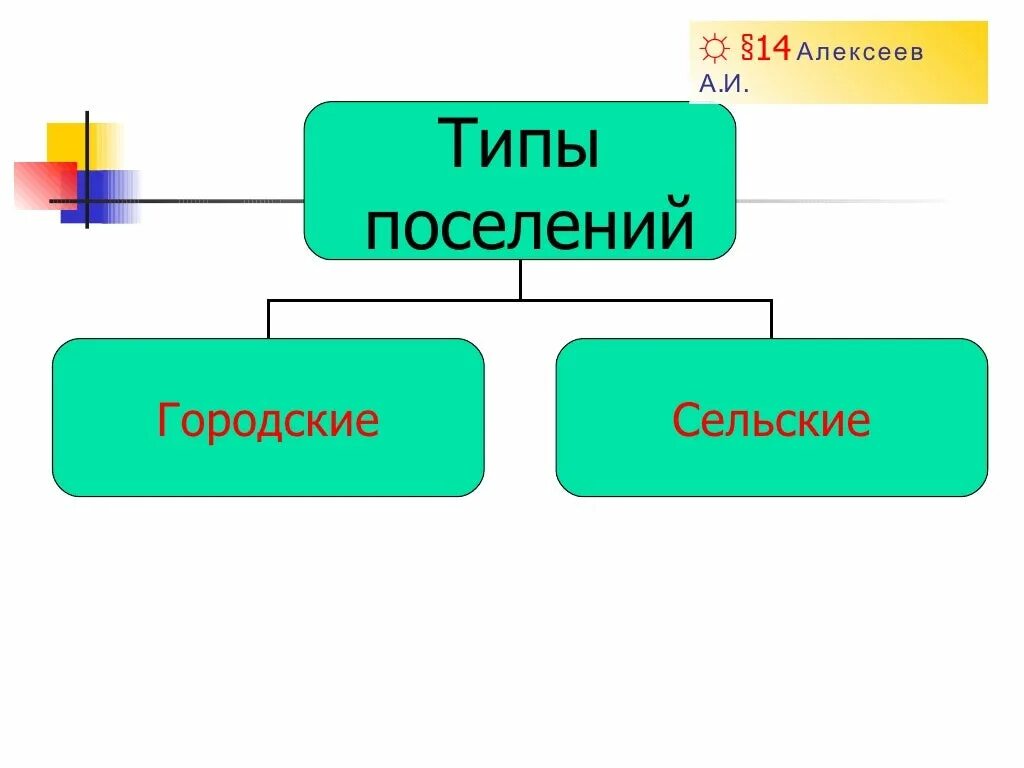 ☼ §14 Алексеев А.И.

Типы поселений

Городские

Сельские